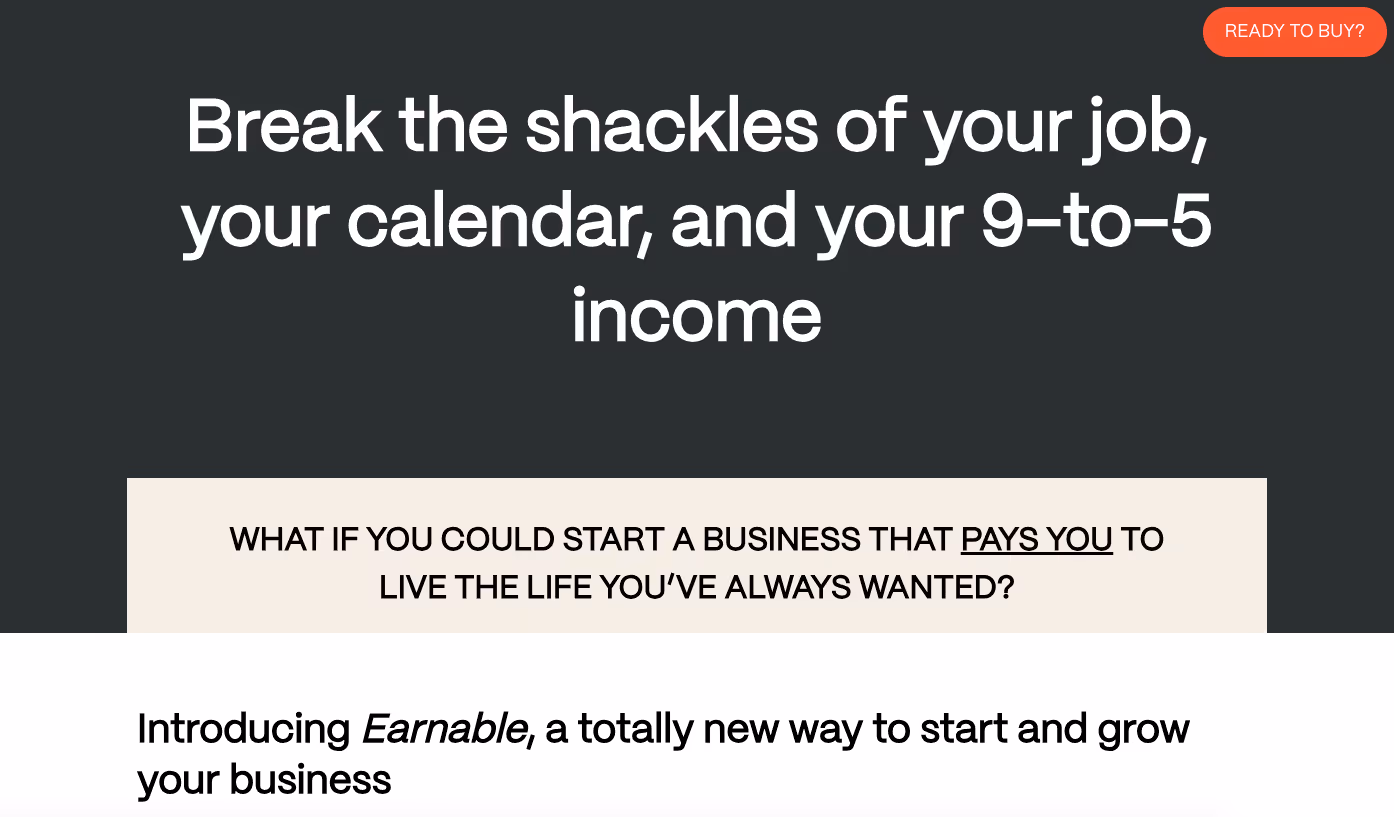 READY TO BUY?

Break the shackles of your job, your calendar, and your 9-to-5 income

WHAT IF YOU COULD START A BUSINESS THAT PAYS YOU TO LIVE THE LIFE YOU'VE ALWAYS WANTED?

Introducing Earnable, a totally new way to start and grow your business